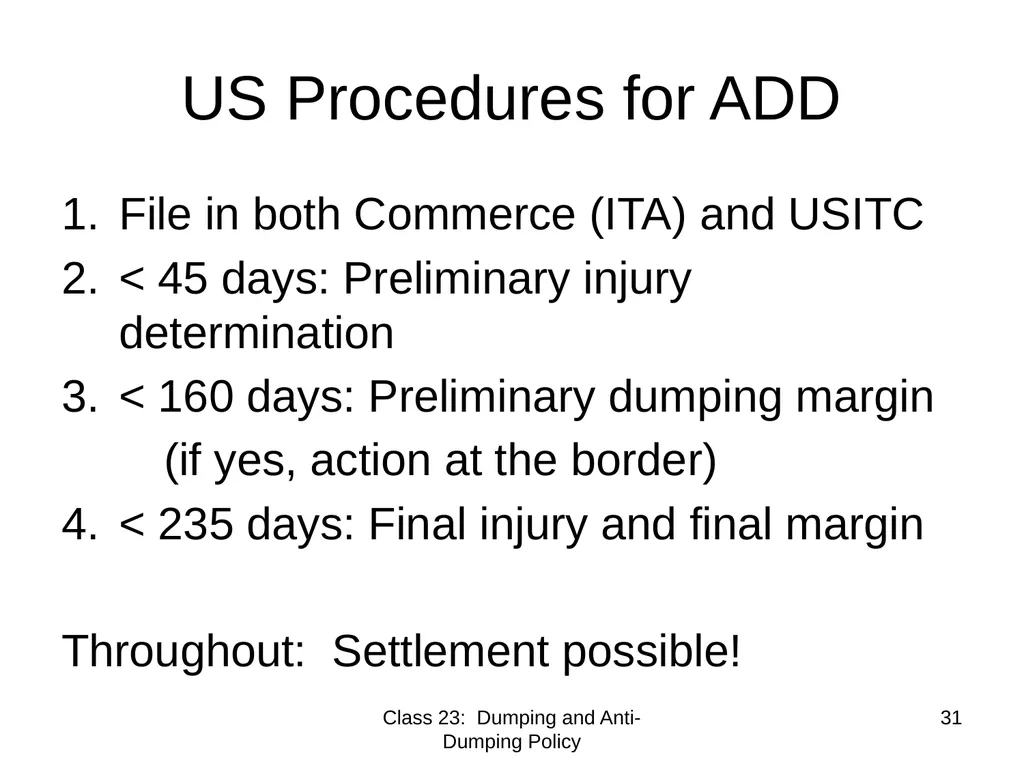 US Procedures for ADD

1. File in both Commerce (ITA) and USITC
2. < 45 days: Preliminary injury determination
3. < 160 days: Preliminary dumping margin
(if yes, action at the border)
4. < 235 days: Final injury and final margin

Throughout: Settlement possible!

Class 23: Dumping and Anti-Dumping Policy

31